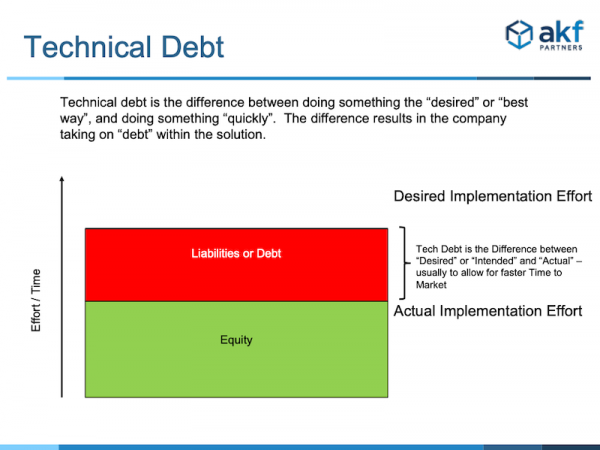 Technical Debt

akf PARTNERS

Technical debt is the difference between doing something the “desired” or “best way”, and doing something “quickly”. The difference results in the company taking on “debt” within the solution.

Effort / Time

Desired Implementation Effort

Liabilities or Debt

Tech Debt is the Difference between “Desired” or “Intended” and “Actual” – usually to allow for faster Time to Market

Actual Implementation Effort

Equity